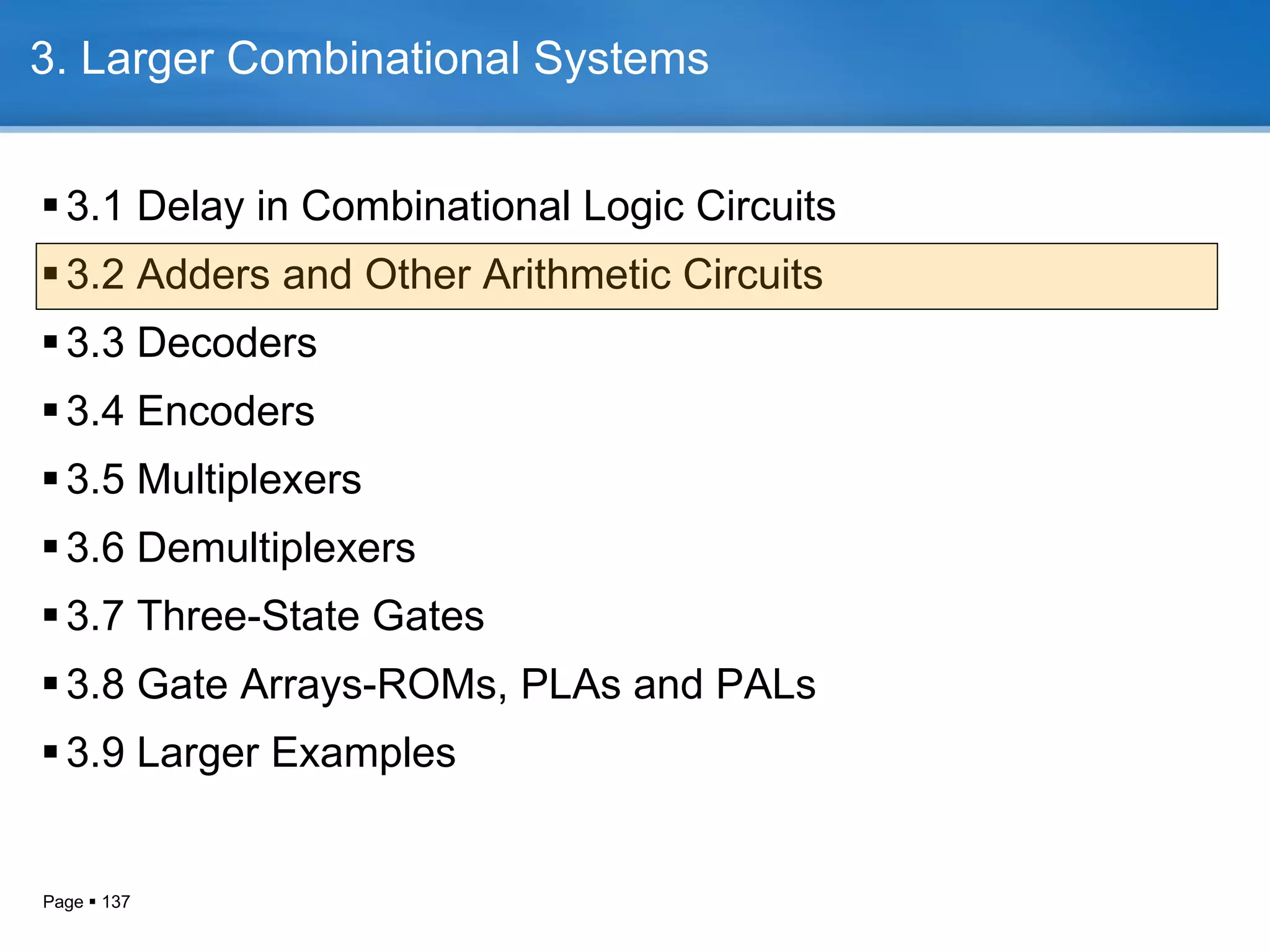 3. Larger Combinational Systems

▪ 3.1 Delay in Combinational Logic Circuits

▪ 3.2 Adders and Other Arithmetic Circuits

▪ 3.3 Decoders

▪ 3.4 Encoders

▪ 3.5 Multiplexers

▪ 3.6 Demultiplexers

▪ 3.7 Three-State Gates

▪ 3.8 Gate Arrays-ROMs, PLAs and PALs

▪ 3.9 Larger Examples

Page ▪ 137